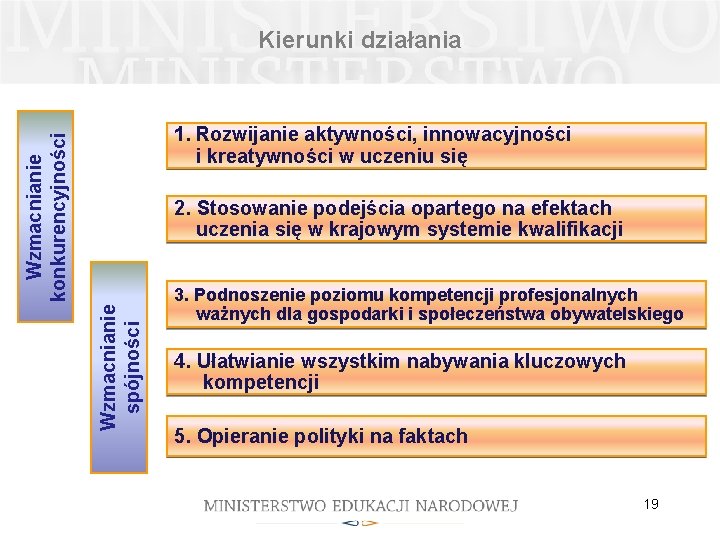 MINISTERSTWO
MINISTERSTWO

Kierunki działania

Wzmacnianie konkurencyjności

Wzmacnianie spójności

1. Rozwijanie aktywności, innowacyjności i kreatywności w uczeniu się

2. Stosowanie podejścia opartego na efektach uczenia się w krajowym systemie kwalifikacji

3. Podnoszenie poziomu kompetencji profesjonalnych ważnych dla gospodarki i społeczeństwa obywatelskiego

4. Ułatwianie wszystkim nabywania kluczowych kompetencji

5. Opieranie polityki na faktach

MINISTERSTWO EDUKACJI NARODOWEJ

19